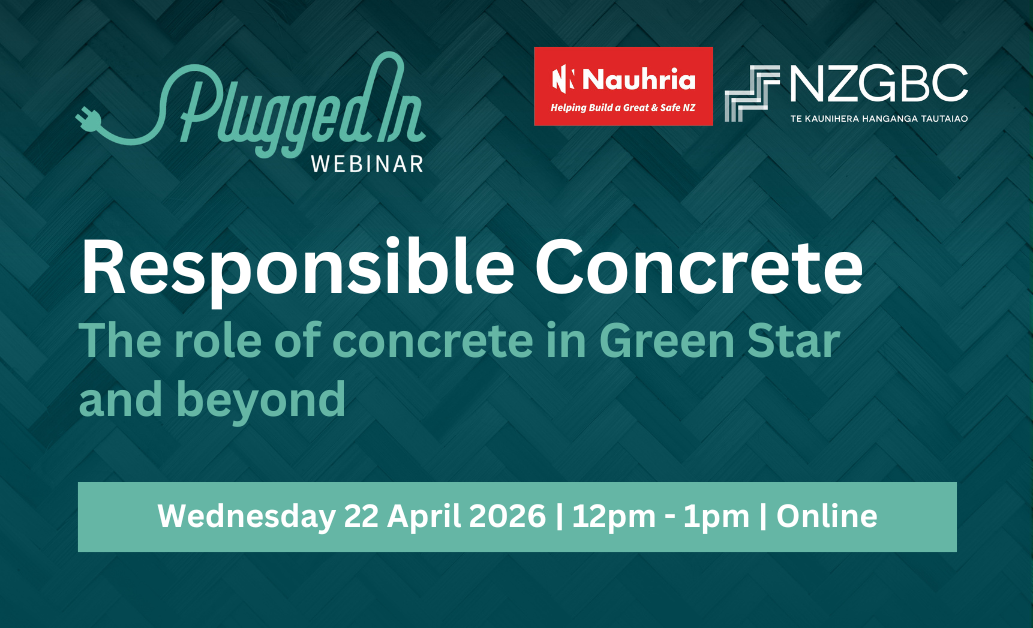 Plugged In
WEBINAR

Nauhria
Helping Build a Great & Safe NZ

NZGBC
TE KAUNIHERA HANGANGA TAUTAIAO

Responsible Concrete

The role of concrete in Green Star and beyond

Wednesday 22 April 2026 | 12pm - 1pm | Online